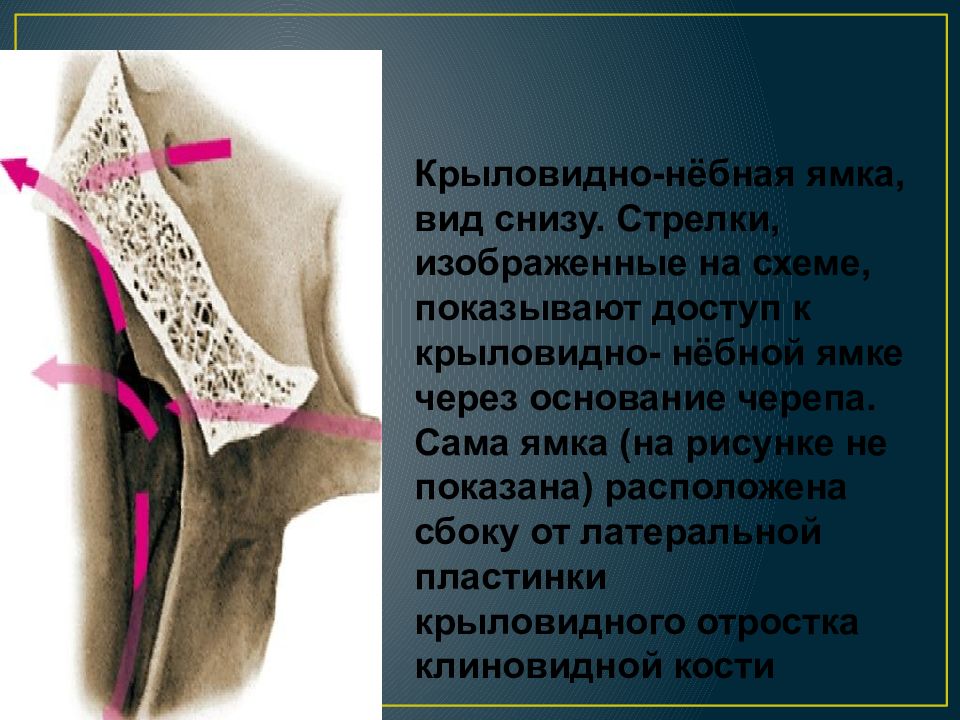 Крыловидно-нёбная ямка, вид снизу. Стрелки, изображенные на схеме, показывают доступ к крыловидно- нёбной ямке через основание черепа. Сама ямка (на рисунке не показана) расположена сбоку от латеральной пластинки крыловидного отростка клиновидной кости